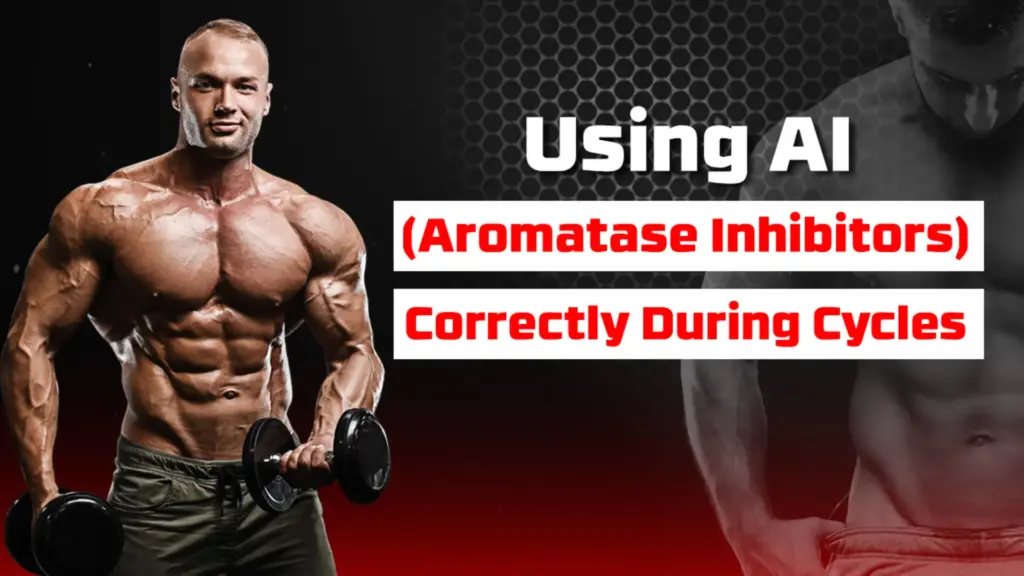 Using AI
(Aromatase Inhibitors)
Correctly During Cycles